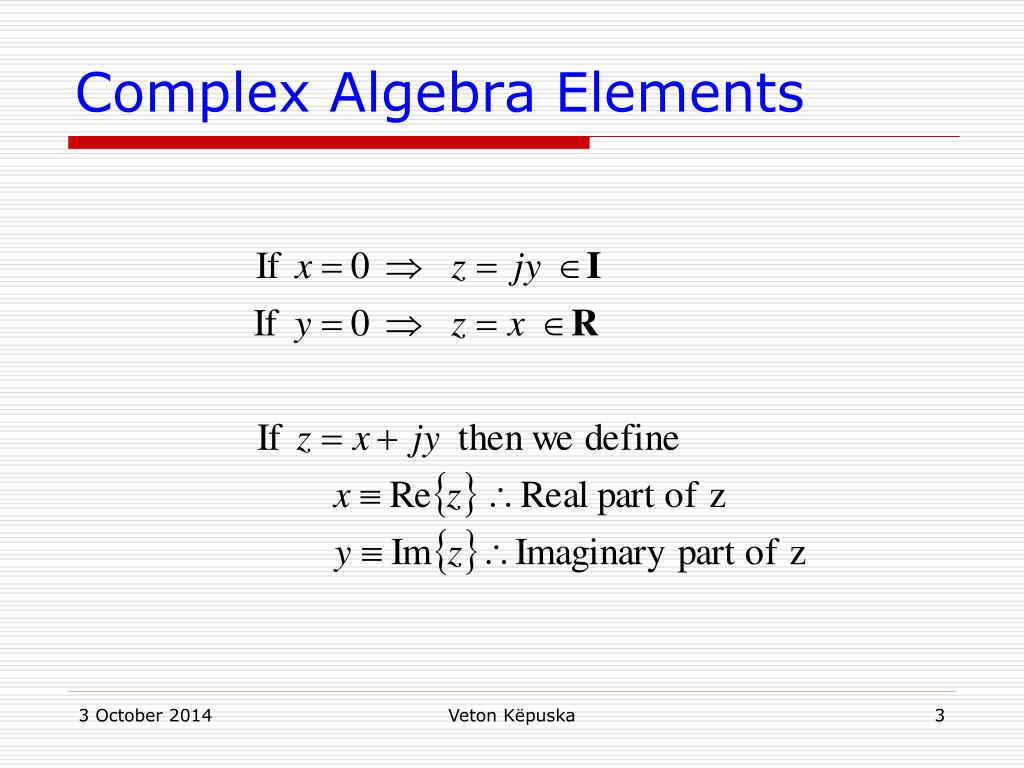 Complex Algebra Elements

If $x = 0 \Rightarrow z = jy \in \mathbf{I}$
If $y = 0 \Rightarrow z = x \in \mathbf{R}$

If $z = x + jy$ then we define
$x \equiv \mathrm{Re}\{z\} \therefore$ Real part of z
$y \equiv \mathrm{Im}\{z\} \therefore$ Imaginary part of z

3 October 2014
Veton Këpuska
3